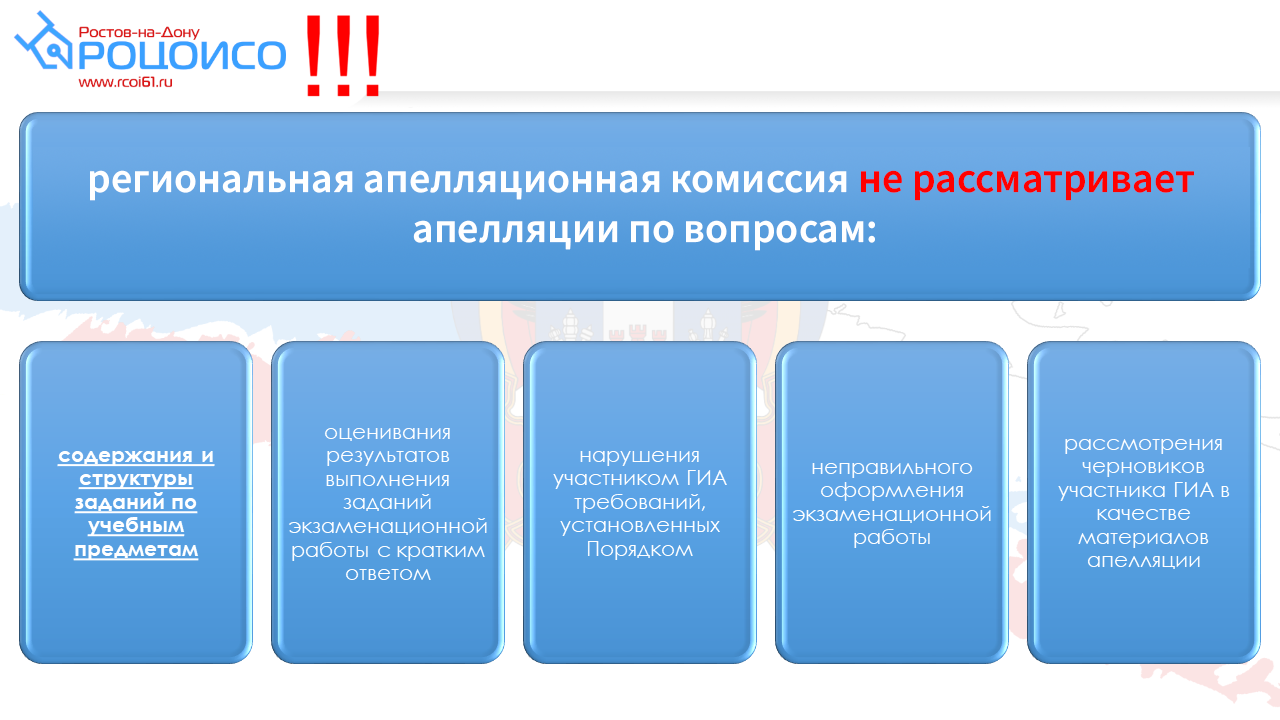 Ростов-на-Дону
РОЦОИСО
www.rcoi61.ru

!!!

региональная апелляционная комиссия не рассматривает апелляции по вопросам:

содержания и структуры заданий по учебным предметам

оценивания результатов выполнения заданий экзаменационной работы с кратким ответом

нарушения участником ГИА требований, установленных Порядком

неправильного оформления экзаменационной работы

рассмотрения черновиков участника ГИА в качестве материалов апелляции